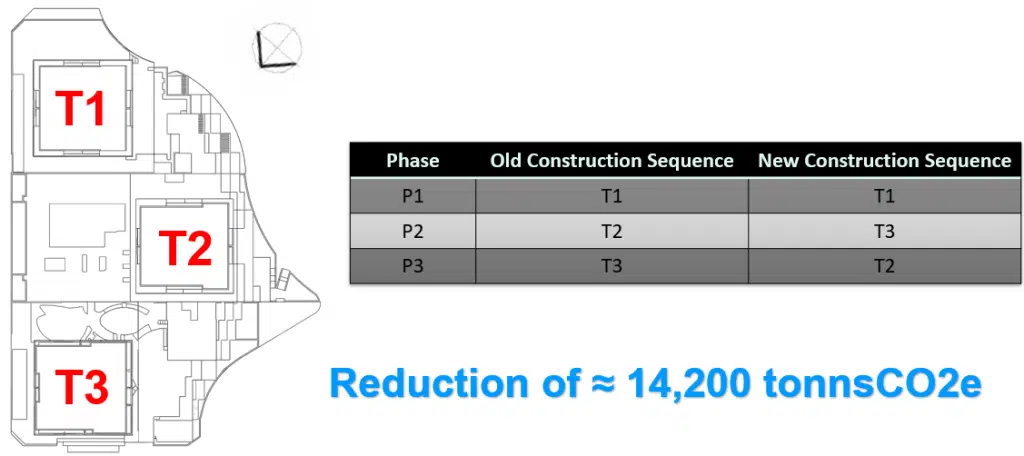 T1

T2

T3

| Phase | Old Construction Sequence | New Construction Sequence |
|---|---|---|
| P1 | T1 | T1 |
| P2 | T2 | T3 |
| P3 | T3 | T2 |

Reduction of ≈ 14,200 tonnsCO2e